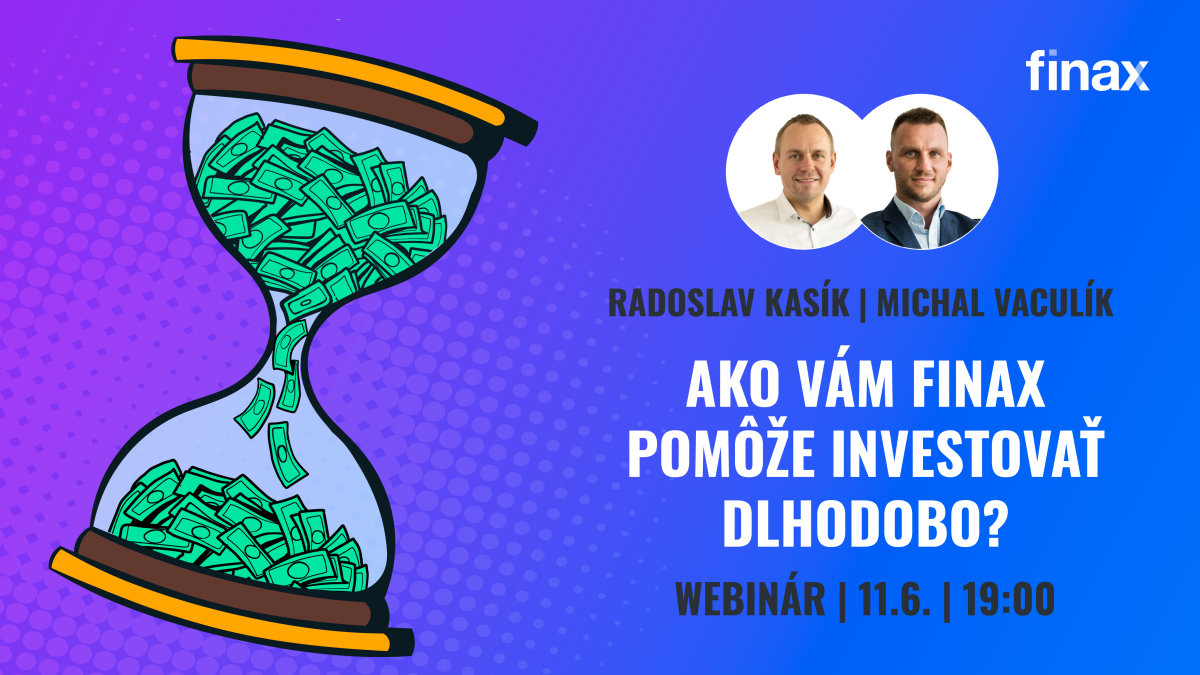 finax

RADOSLAV KASÍK | MICHAL VACULÍK

AKO VÁM FINAX POMÔŽE INVESTOVAŤ DLHODOBO?

WEBINÁR | 11.6. | 19:00